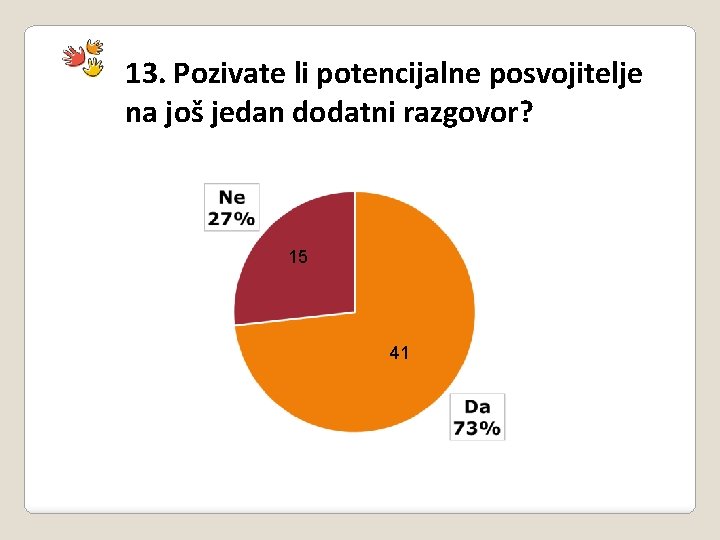 13. Pozivate li potencijalne posvojitelje na još jedan dodatni razgovor?

Ne
27%

15

41

Da
73%